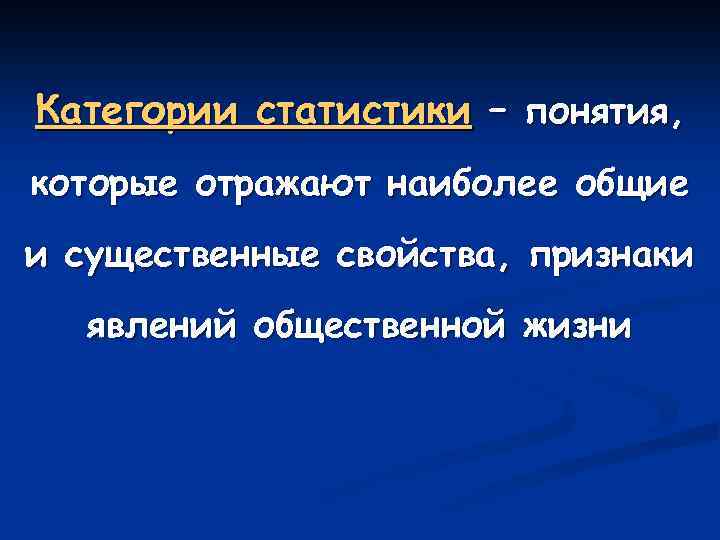 Категории статистики – понятия, которые отражают наиболее общие и существенные свойства, признаки явлений общественной жизни